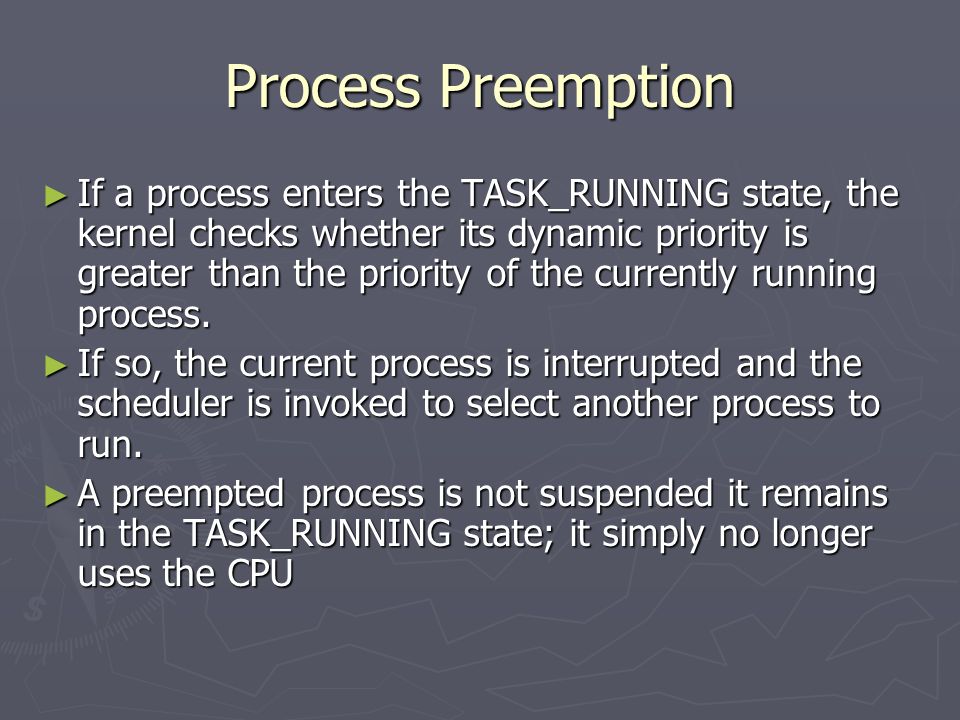 Process Preemption

► If a process enters the TASK_RUNNING state, the kernel checks whether its dynamic priority is greater than the priority of the currently running process.

► If so, the current process is interrupted and the scheduler is invoked to select another process to run.

► A preempted process is not suspended it remains in the TASK_RUNNING state; it simply no longer uses the CPU